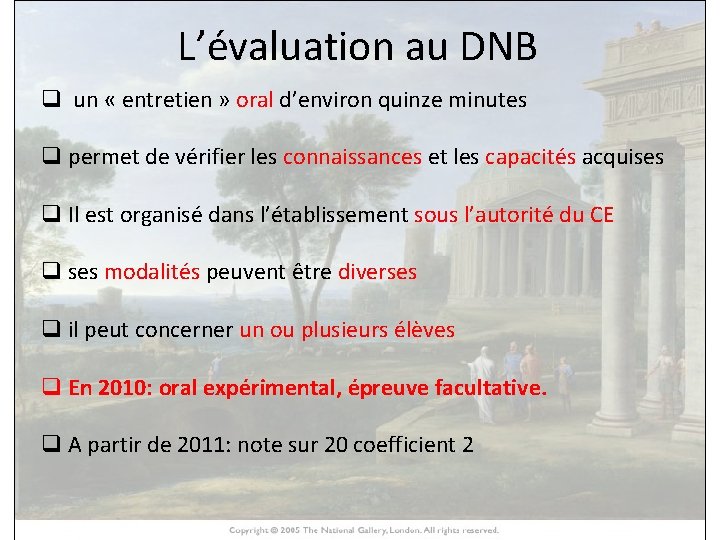 L’évaluation au DNB

❑ un « entretien » oral d’environ quinze minutes

❑ permet de vérifier les connaissances et les capacités acquises

❑ Il est organisé dans l’établissement sous l’autorité du CE

❑ ses modalités peuvent être diverses

❑ il peut concerner un ou plusieurs élèves

❑ En 2010: oral expérimental, épreuve facultative.

❑ A partir de 2011: note sur 20 coefficient 2

Copyright © 2005 The National Gallery, London. All rights reserved.